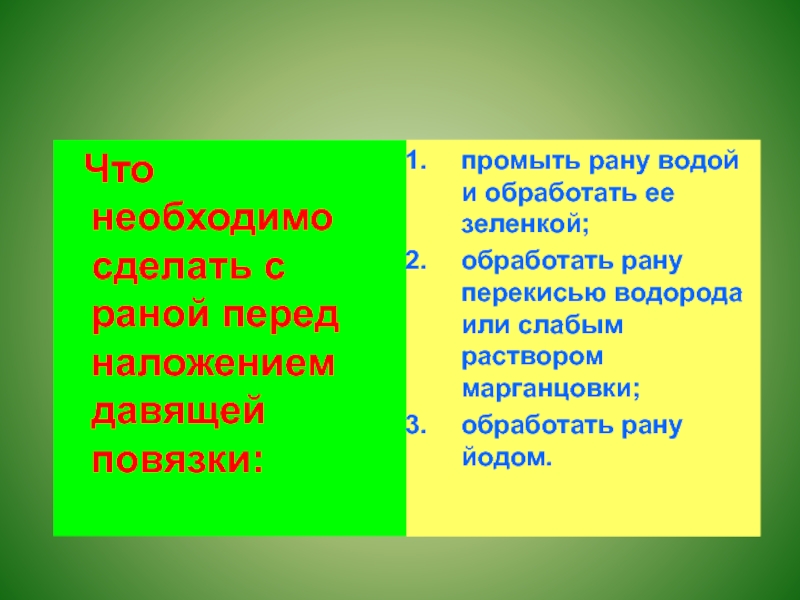 Что необходимо сделать с раной перед наложением давящей повязки:

1. промыть рану водой и обработать ее зеленкой;
2. обработать рану перекисью водорода или слабым раствором марганцовки;
3. обработать рану йодом.